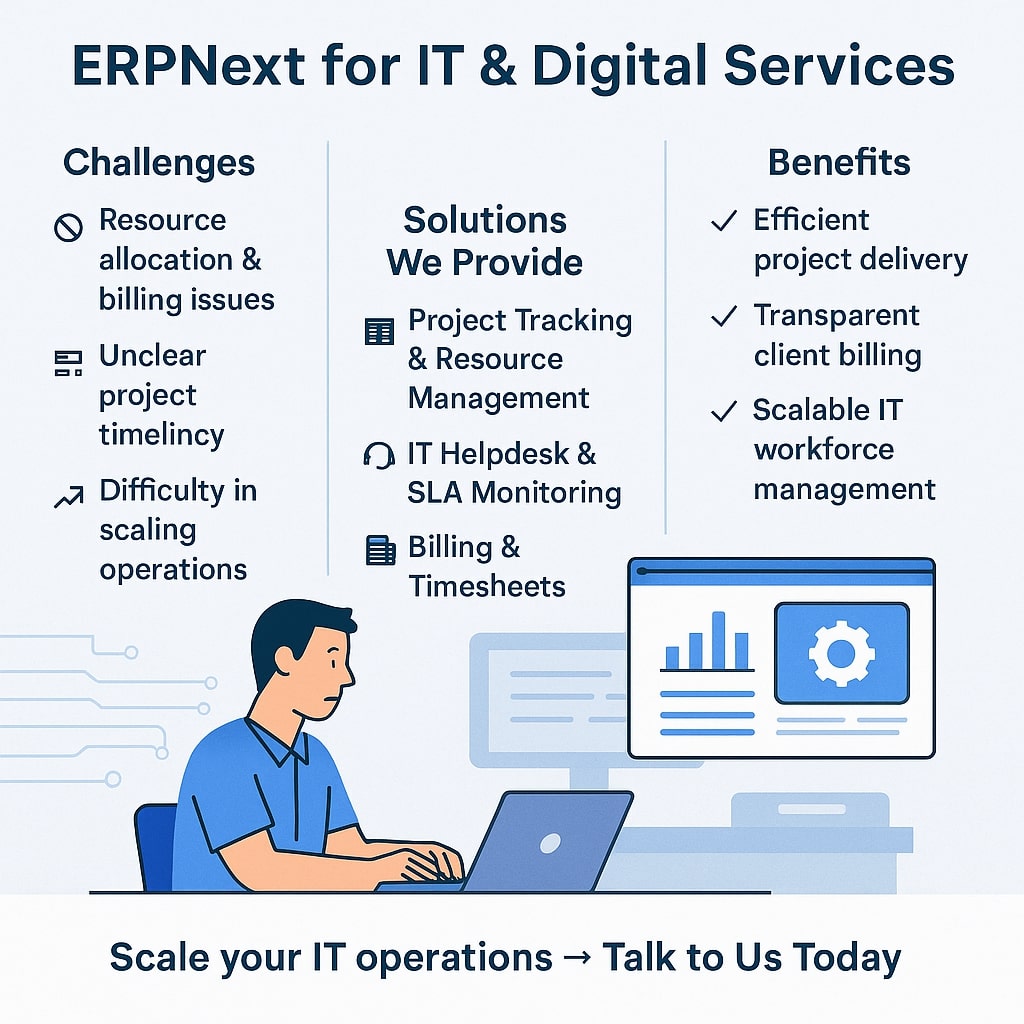 ERPNext for IT & Digital Services

Challenges

Resource allocation & billing issues

Unclear project timelincy

Difficulty in scaling operations

Solutions We Provide

Project Tracking & Resource Management

IT Helpdesk & SLA Monitoring

Billing & Timesheets

Benefits

✓ Efficient project delivery

✓ Transparent client billing

✓ Scalable IT workforce management

Scale your IT operations → Talk to Us Today